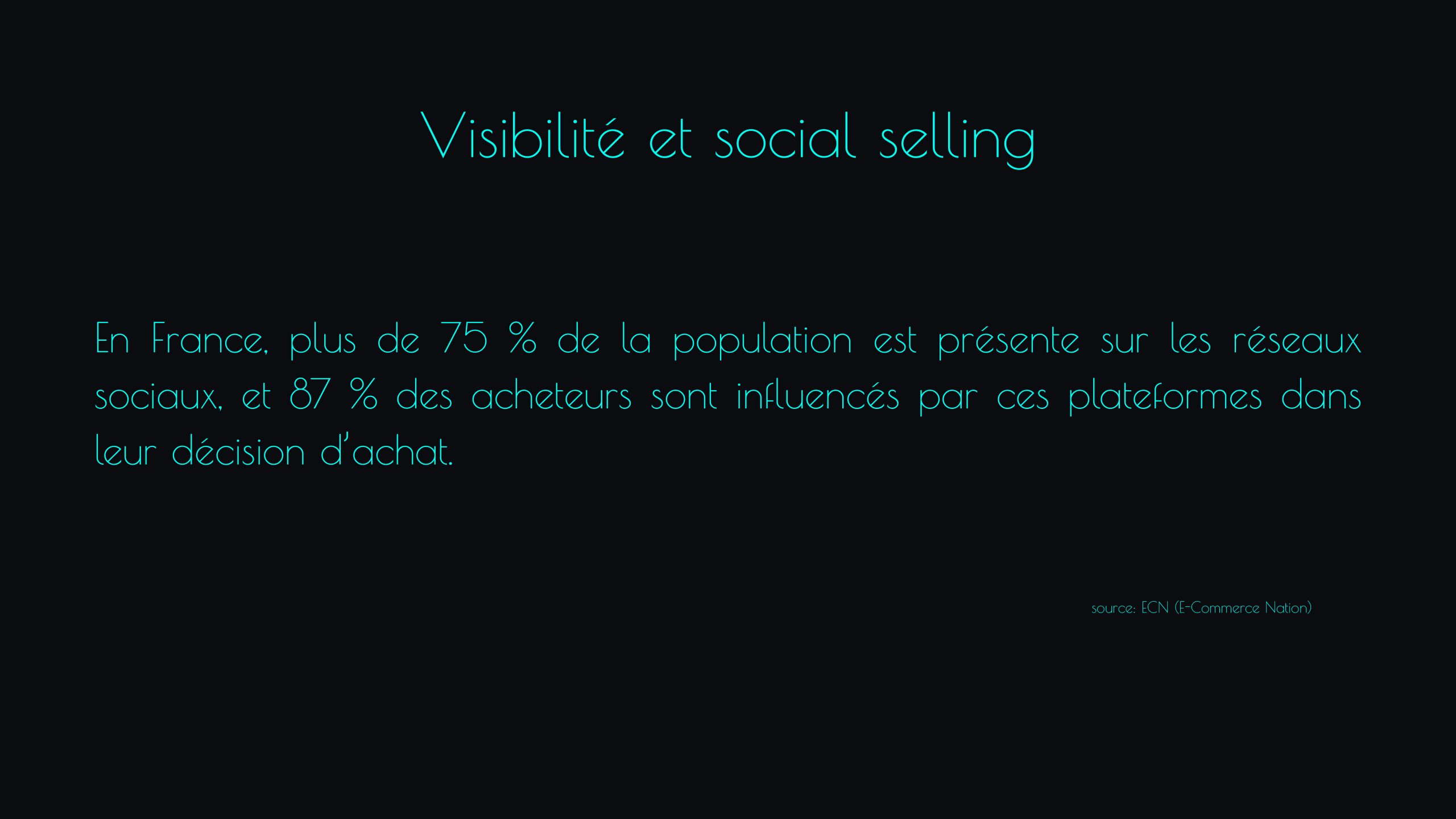 Visibilité et social selling

En France, plus de 75 % de la population est présente sur les réseaux sociaux, et 87 % des acheteurs sont influencés par ces plateformes dans leur décision d'achat.

source: ECN (E-Commerce Nation)